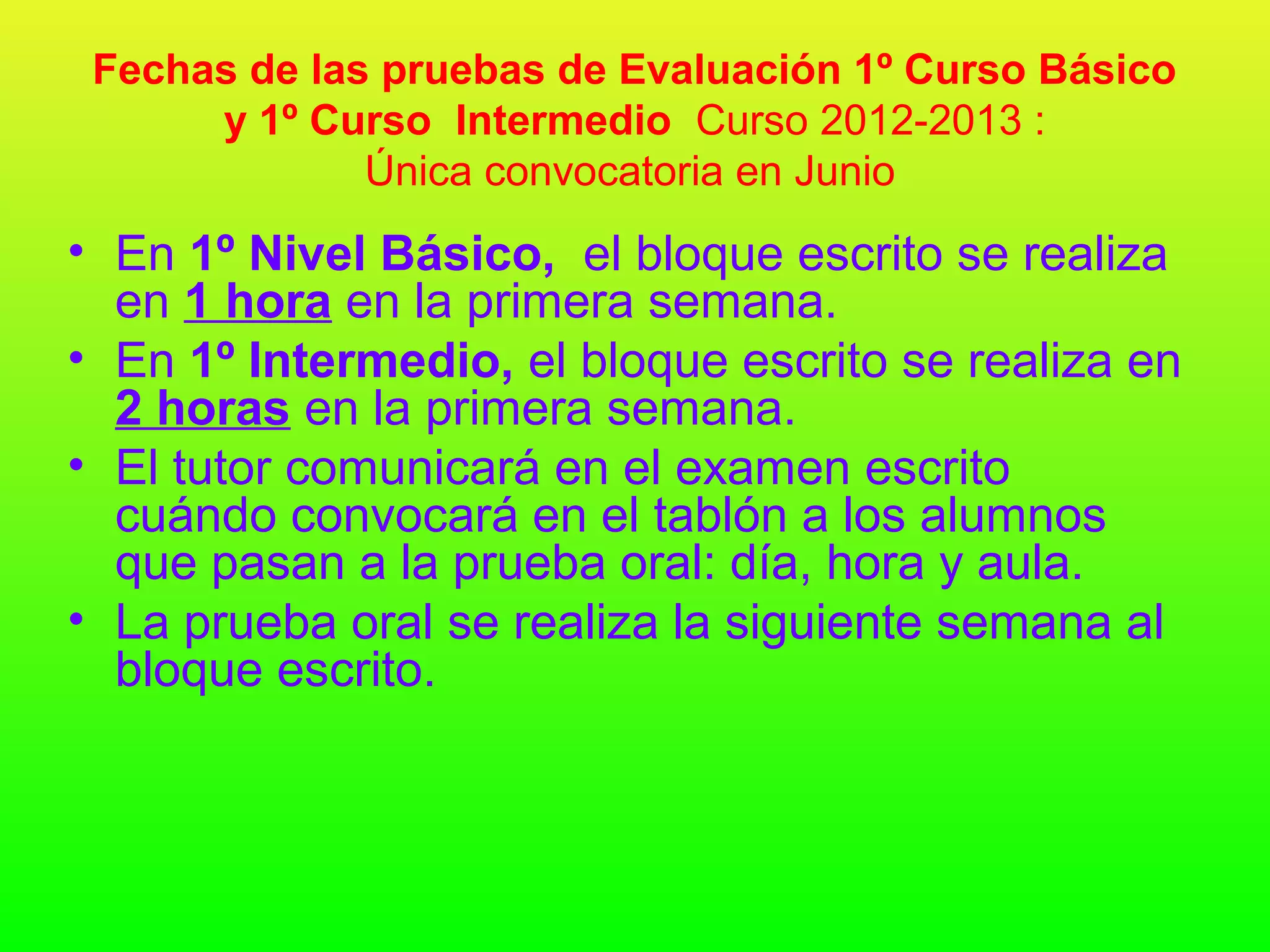 Fechas de las pruebas de Evaluación 1º Curso Básico y 1º Curso Intermedio Curso 2012-2013 :
Única convocatoria en Junio

• En 1º Nivel Básico, el bloque escrito se realiza en 1 hora en la primera semana.
• En 1º Intermedio, el bloque escrito se realiza en 2 horas en la primera semana.
• El tutor comunicará en el examen escrito cuándo convocará en el tablón a los alumnos que pasan a la prueba oral: día, hora y aula.
• La prueba oral se realiza la siguiente semana al bloque escrito.